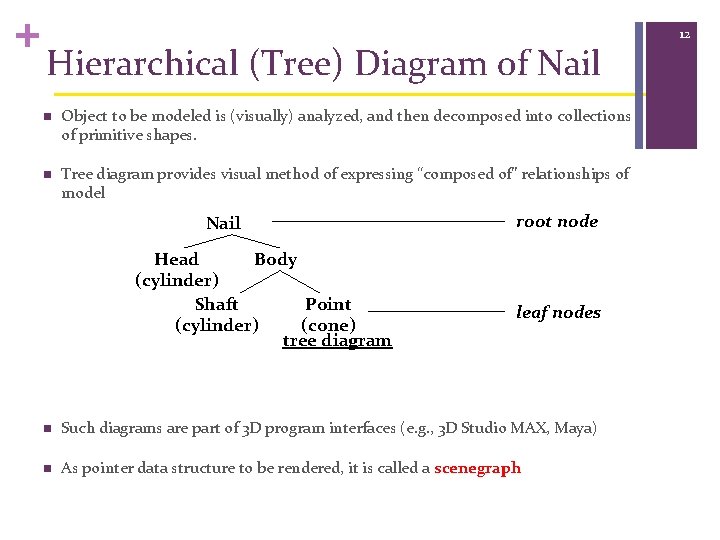 +

12

Hierarchical (Tree) Diagram of Nail

Object to be modeled is (visually) analyzed, and then decomposed into collections of primitive shapes.

Tree diagram provides visual method of expressing "composed of" relationships of model

Nail

root node

Head (cylinder)

Body

Shaft (cylinder)

Point (cone)

leaf nodes

tree diagram

Such diagrams are part of 3D program interfaces (e.g., 3D Studio MAX, Maya)

As pointer data structure to be rendered, it is called a scenegraph